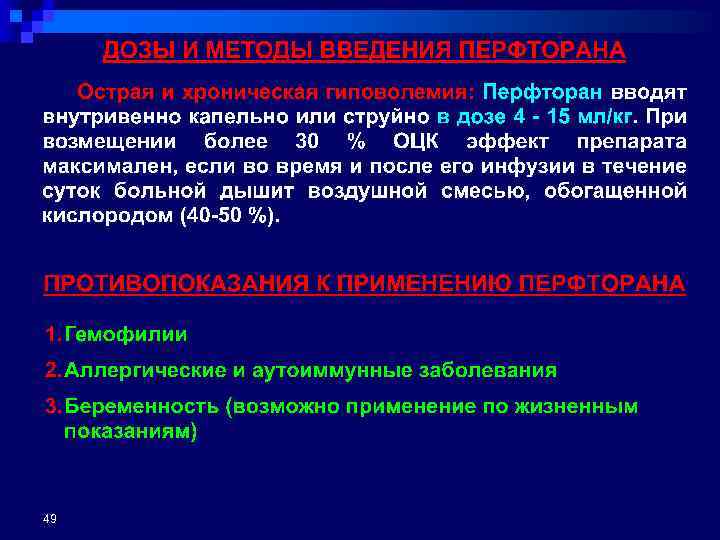 ДОЗЫ И МЕТОДЫ ВВЕДЕНИЯ ПЕРФТОРАНА

Острая и хроническая гиповолемия: Перфторан вводят внутривенно капельно или струйно в дозе 4 - 15 мл/кг. При возмещении более 30 % ОЦК эффект препарата максимален, если во время и после его инфузии в течение суток больной дышит воздушной смесью, обогащенной кислородом (40-50 %).

ПРОТИВОПОКАЗАНИЯ К ПРИМЕНЕНИЮ ПЕРФТОРАНА

1. Гемофилии

2. Аллергические и аутоиммунные заболевания

3. Беременность (возможно применение по жизненным показаниям)

49